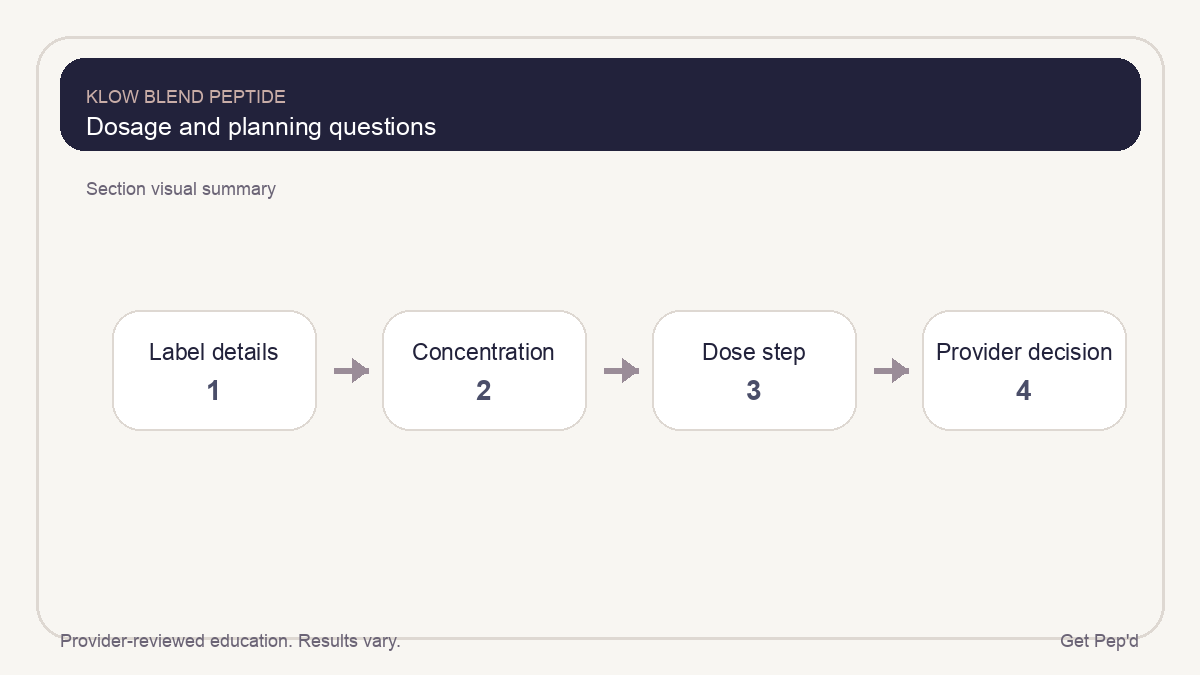 KLOW BLEND PEPTIDE
Dosage and planning questions

Section visual summary

Label details
1

Concentration
2

Dose step
3

Provider decision
4

Provider-reviewed education. Results vary.

Get Pep'd